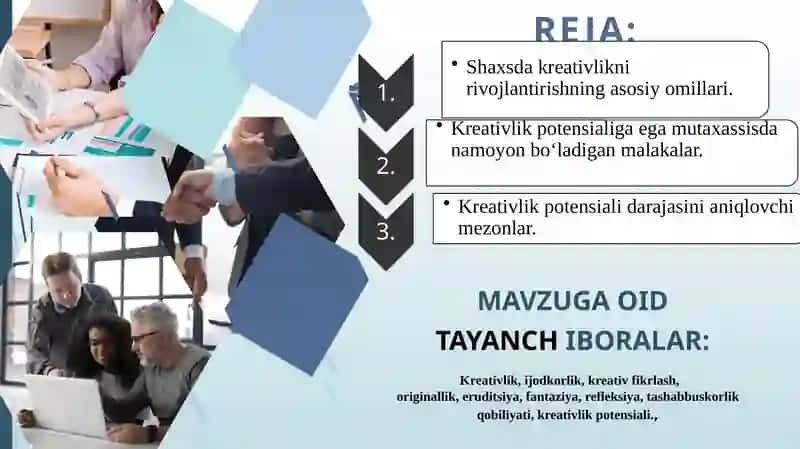 REJA:

1.

• Shaxsda kreativlikni rivojlantirishning asosiy omillari.

2.

• Kreativlik potensialiga ega mutaxassisda namoyon bo‘ladigan malakalar.

3.

• Kreativlik potensiali darajasini aniqlovchi mezonlar.

MAVZUGA OID

TAYANCH IBORALAR:

Kreativlik, ijodkorlik, kreativ fikrlash, originallik, eruditsiya, fantaziya, refleksiya, tashabbuskorlik qobiliyati, kreativlik potensiali.,